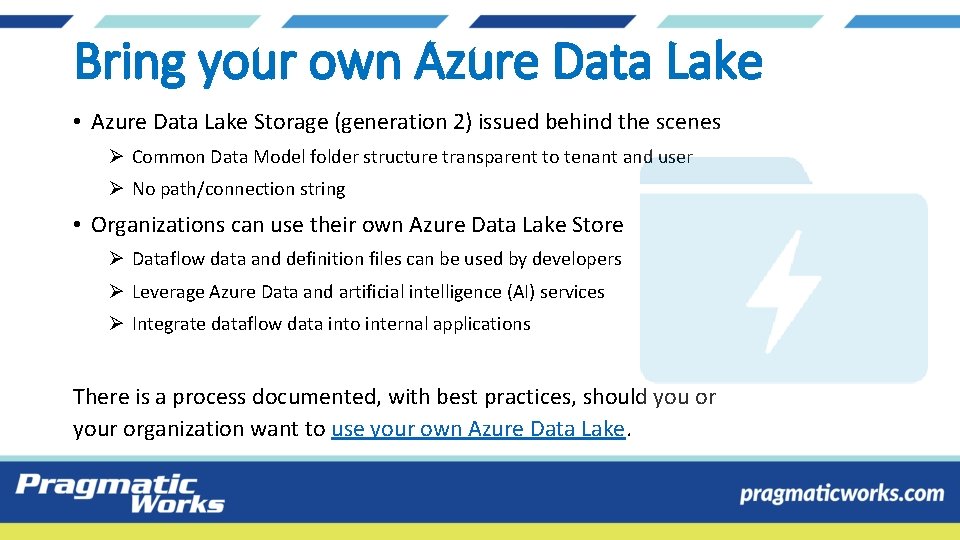 Bring your own Azure Data Lake

• Azure Data Lake Storage (generation 2) issued behind the scenes

➢ Common Data Model folder structure transparent to tenant and user

➢ No path/connection string

• Organizations can use their own Azure Data Lake Store

➢ Dataflow data and definition files can be used by developers

➢ Leverage Azure Data and artificial intelligence (AI) services

➢ Integrate dataflow data into internal applications

There is a process documented, with best practices, should you or your organization want to use your own Azure Data Lake.

Pragmatic Works

pragmaticworks.com